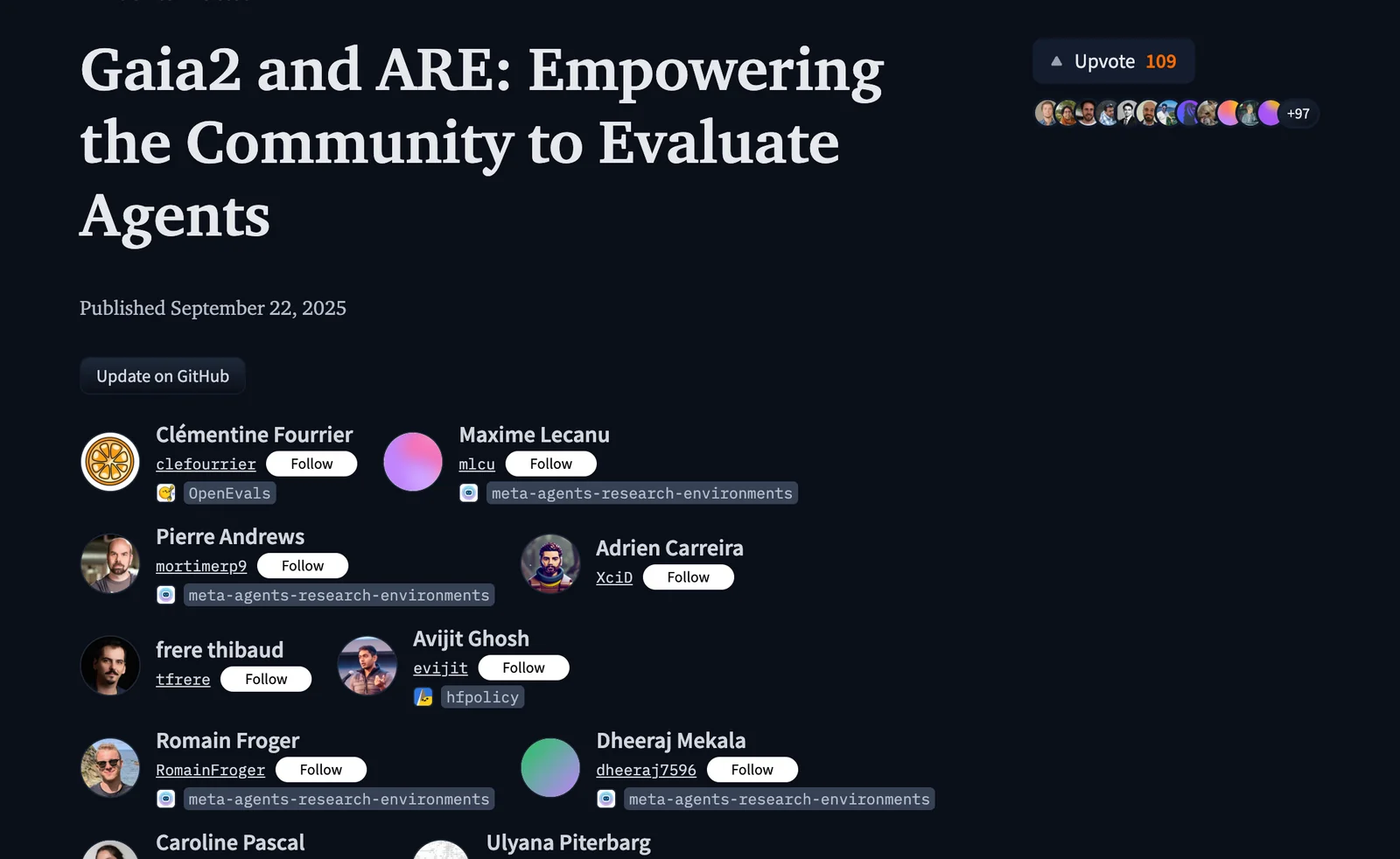 Gaia2 and ARE: Empowering the Community to Evaluate Agents

Upvote 109

+97

Published September 22, 2025

Update on GitHub

Clémentine Fourrier
clefourrier Follow
OpenEvals

Maxime Lecanu
mlcu Follow
meta-agents-research-environments

Pierre Andrews
mortimerp9 Follow
meta-agents-research-environments

Adrien Carreira
XciD Follow

frere thibaud
tfrere Follow

Avijit Ghosh
evijit Follow
hfpolicy

Romain Froger
RomainFroger Follow
meta-agents-research-environments

Dheeraj Mekala
dheeraj7596 Follow
meta-agents-research-environments

Caroline Pascal

Ulyana Piterbarg